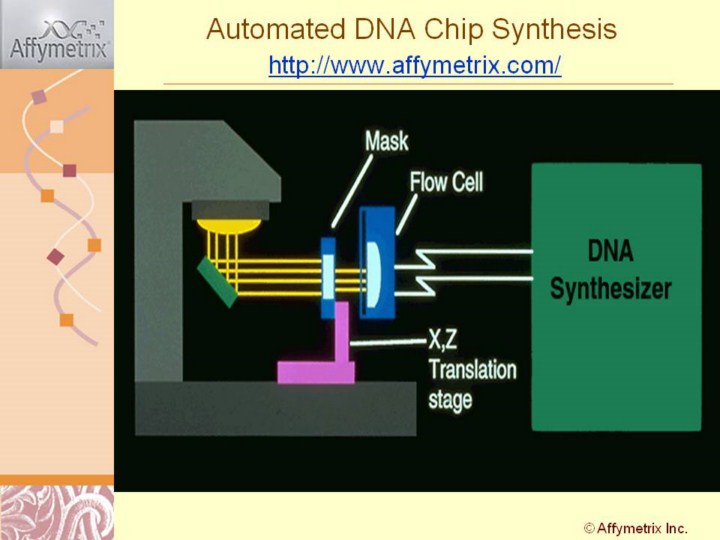 Affymetrix

Automated DNA Chip Synthesis

http://www.affymetrix.com/

Mask

Flow Cell

DNA Synthesizer

X,Z Translation stage

© Affymetrix Inc.